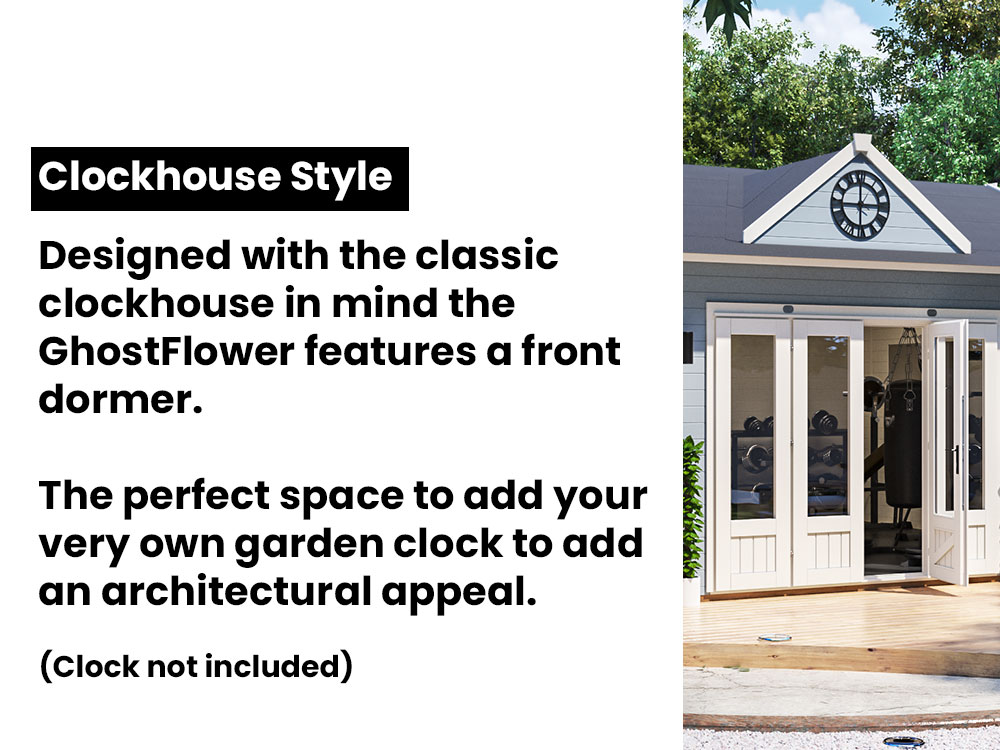 Clockhouse Style

Designed with the classic clockhouse in mind the GhostFlower features a front dormer.

The perfect space to add your very own garden clock to add an architectural appeal.

(Clock not included)